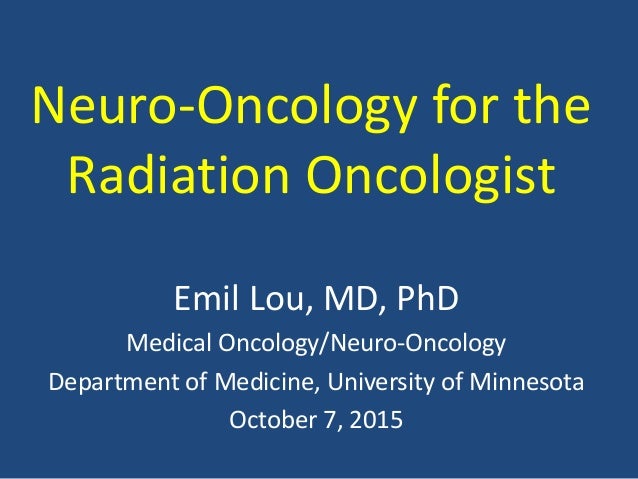 Neuro-Oncology for the Radiation Oncologist

Emil Lou, MD, PhD
Medical Oncology/Neuro-Oncology
Department of Medicine, University of Minnesota
October 7, 2015